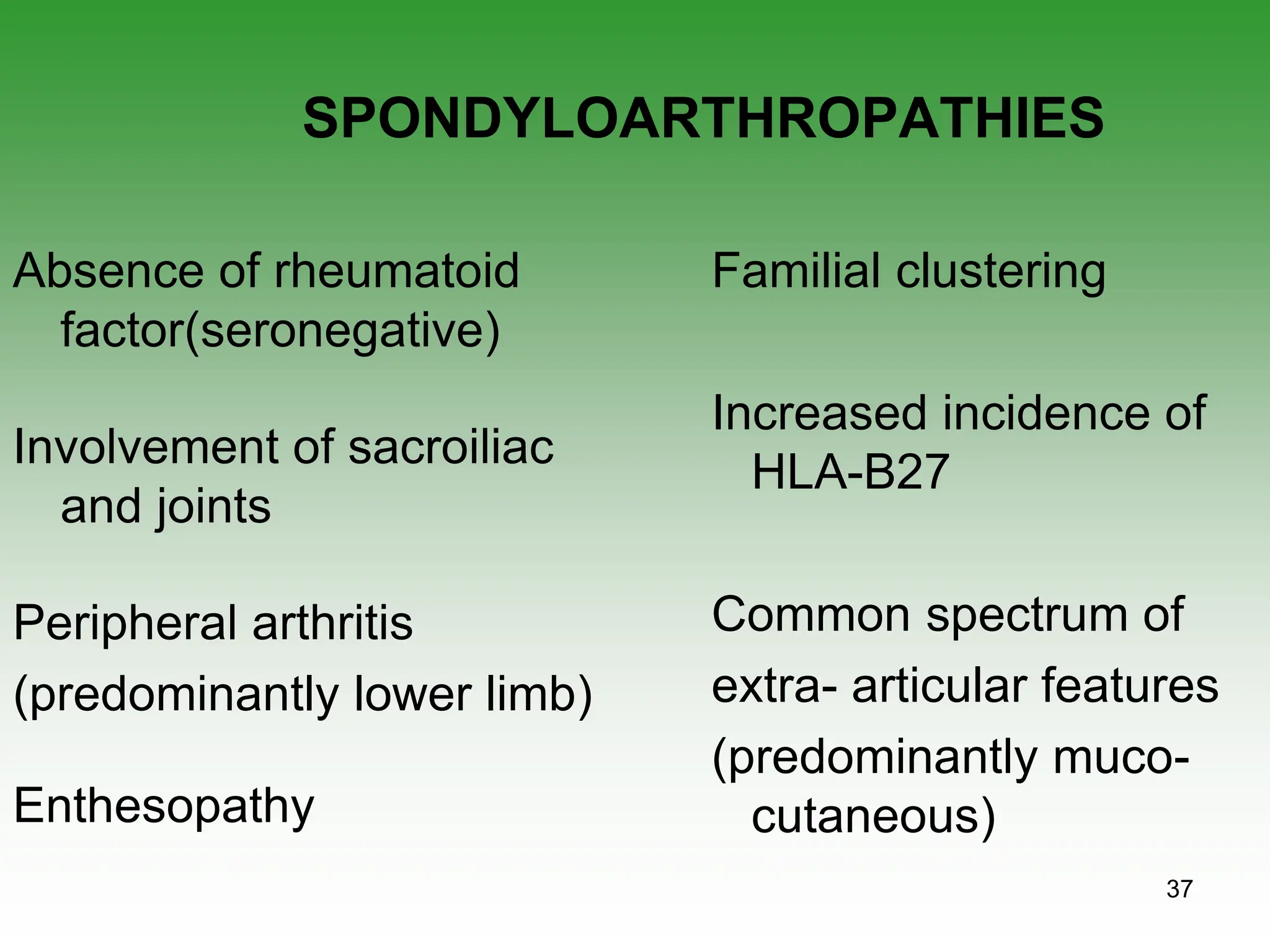 SPONDYLOARTHROPATHIES

Absence of rheumatoid factor(seronegative)

Involvement of sacroiliac and joints

Peripheral arthritis (predominantly lower limb)

Enthesopathy

Familial clustering

Increased incidence of HLA-B27

Common spectrum of extra- articular features (predominantly muco-cutaneous)

37